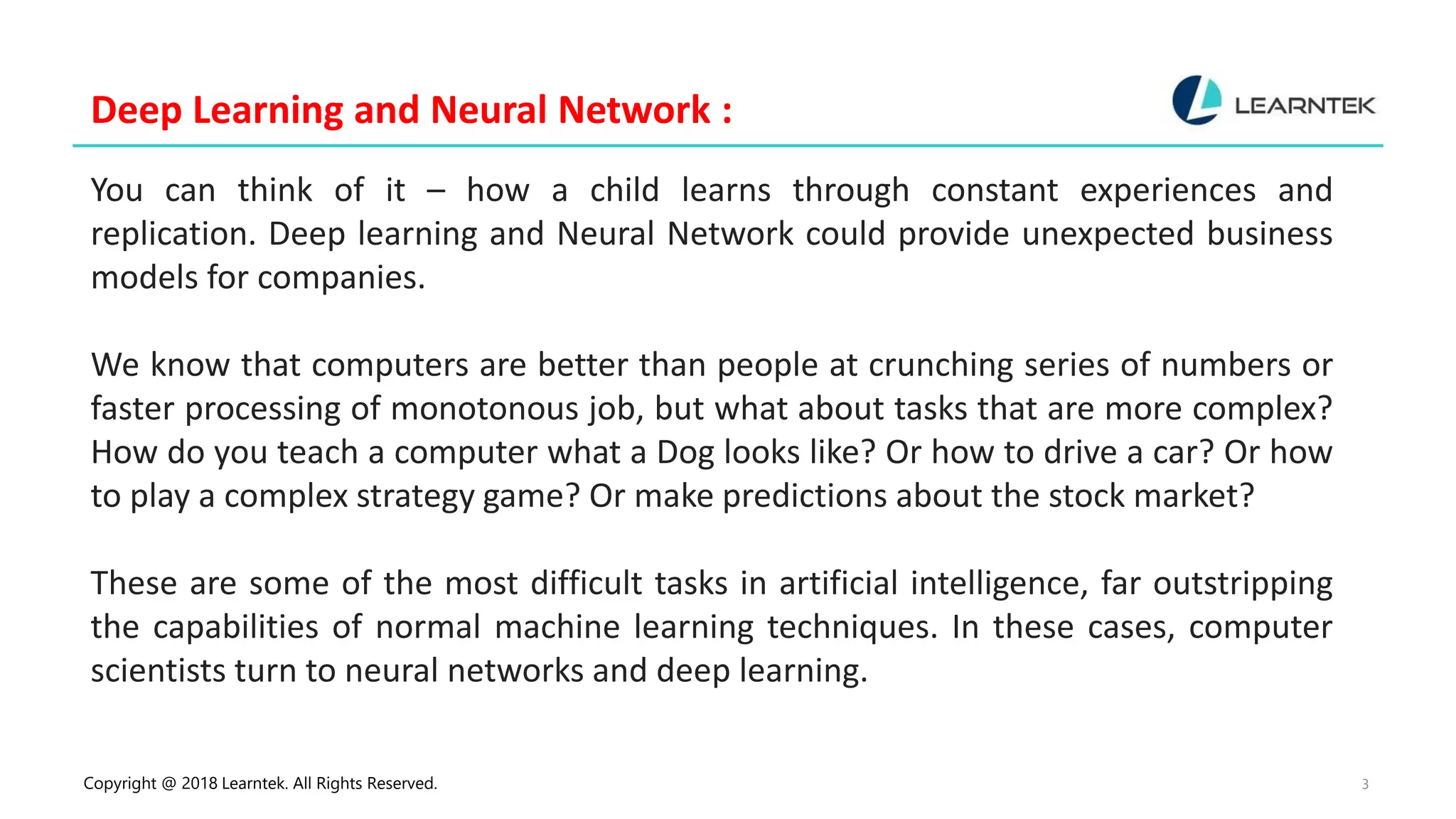 Deep Learning and Neural Network :

LEARNTEK

You can think of it – how a child learns through constant experiences and replication. Deep learning and Neural Network could provide unexpected business models for companies.

We know that computers are better than people at crunching series of numbers or faster processing of monotonous job, but what about tasks that are more complex? How do you teach a computer what a Dog looks like? Or how to drive a car? Or how to play a complex strategy game? Or make predictions about the stock market?

These are some of the most difficult tasks in artificial intelligence, far outstripping the capabilities of normal machine learning techniques. In these cases, computer scientists turn to neural networks and deep learning.

Copyright @ 2018 Learntek. All Rights Reserved.

3